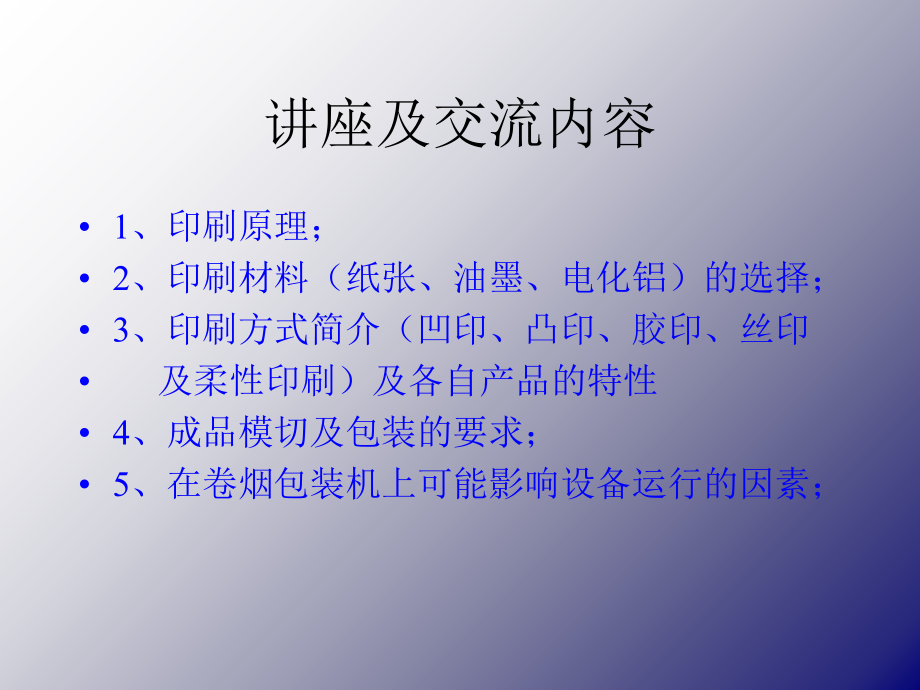 讲座及交流内容

• 1、印刷原理；
• 2、印刷材料（纸张、油墨、电化铝）的选择；
• 3、印刷方式简介（凹印、凸印、胶印、丝印
• 及柔性印刷）及各自产品的特性
• 4、成品模切及包装的要求；
• 5、在卷烟包装机上可能影响设备运行的因素；